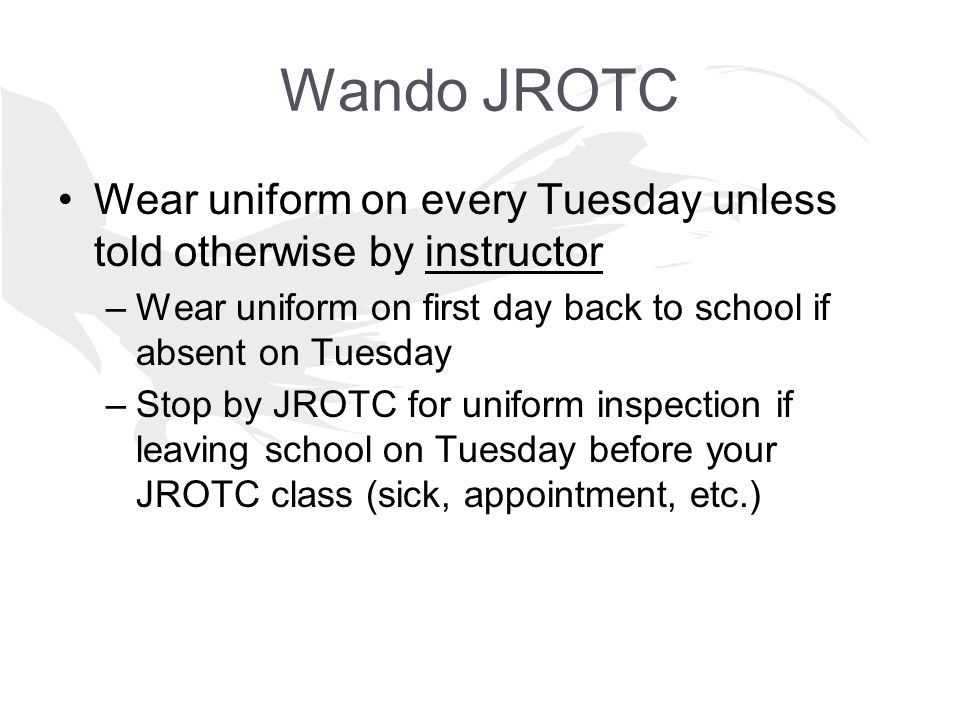 Wando JROTC

• Wear uniform on every Tuesday unless told otherwise by instructor
– Wear uniform on first day back to school if absent on Tuesday
– Stop by JROTC for uniform inspection if leaving school on Tuesday before your JROTC class (sick, appointment, etc.)